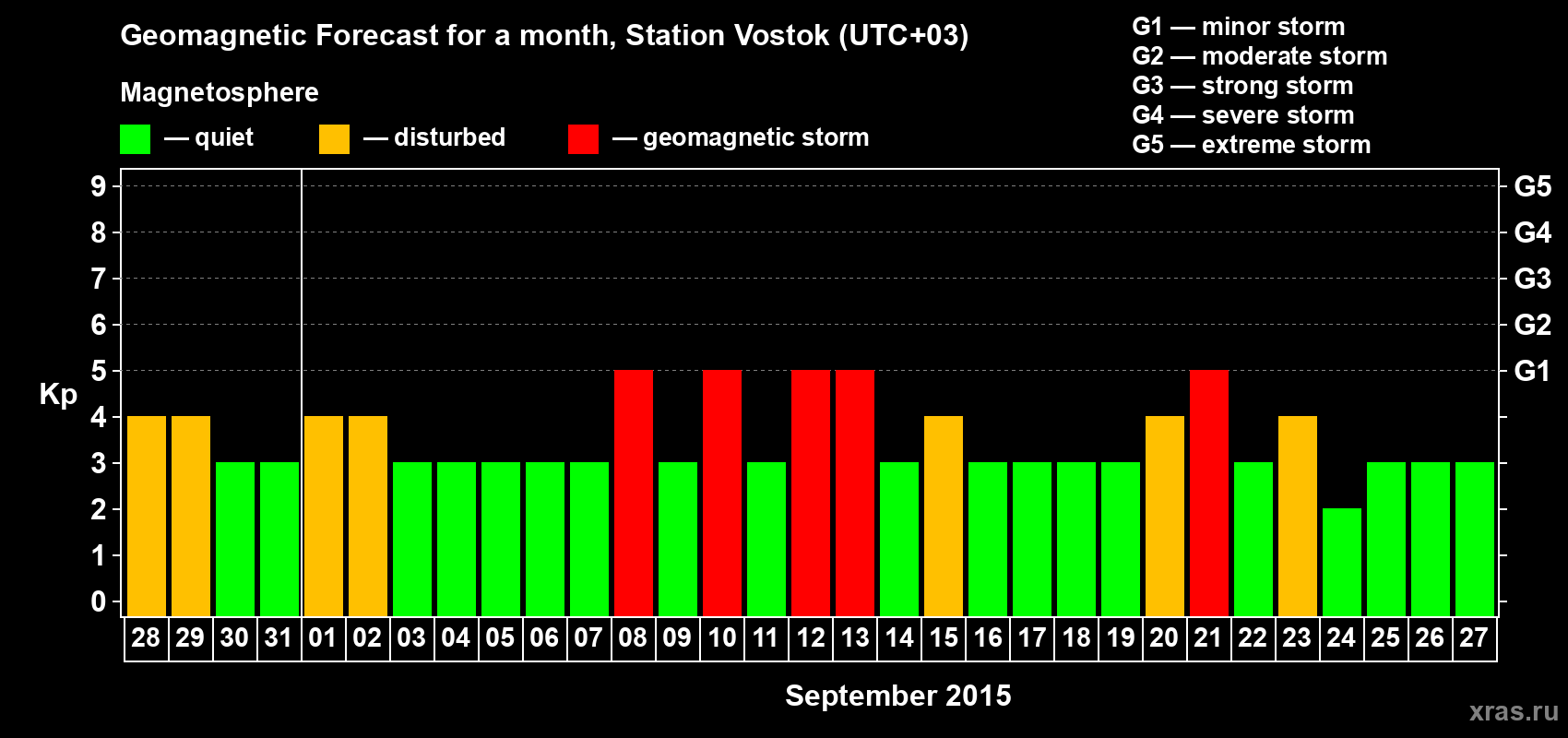 Geomagnetic Forecast for a month, Station Vostok (UTC+03)

Magnetosphere

— quiet — disturbed — geomagnetic storm

G1 — minor storm
G2 — moderate storm
G3 — strong storm
G4 — severe storm
G5 — extreme storm

Kp

9
8
7
6
5
4
3
2
1
0

G5
G4
G3
G2
G1

28 29 30 31 01 02 03 04 05 06 07 08 09 10 11 12 13 14 15 16 17 18 19 20 21 22 23 24 25 26 27

September 2015

xras.ru